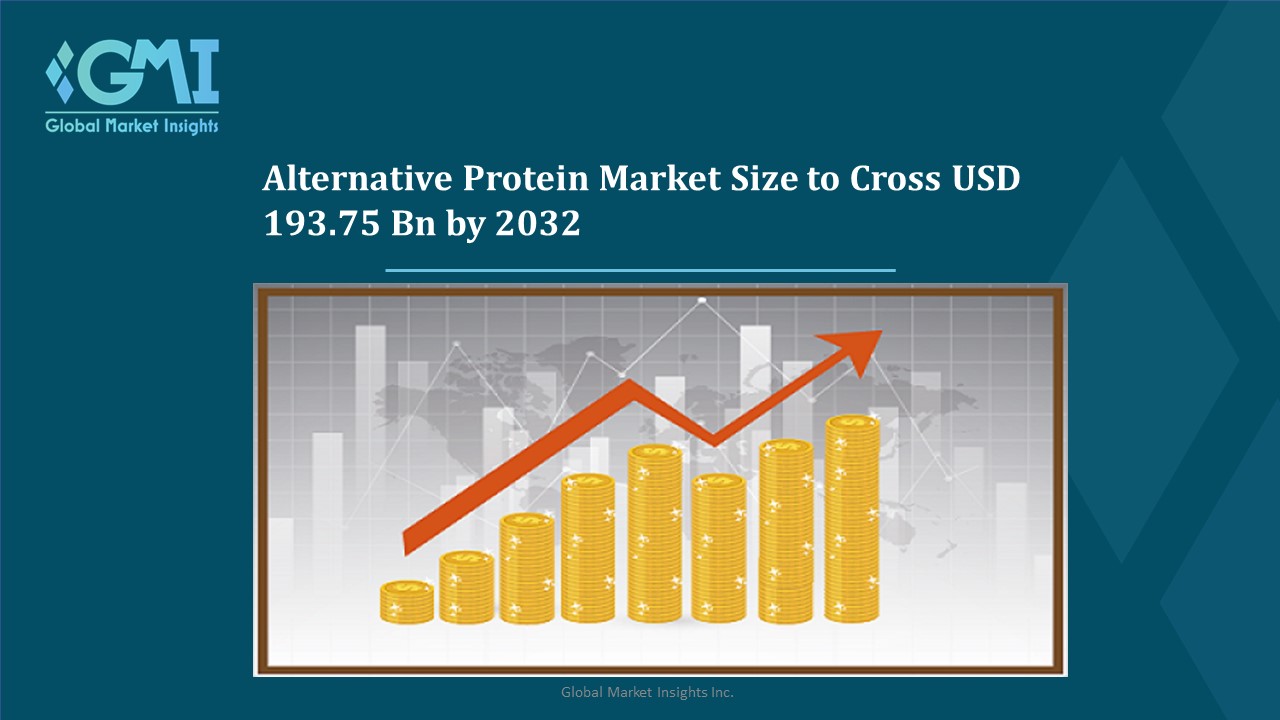 GMI
Global Market Insights

Alternative Protein Market Size to Cross USD 193.75 Bn by 2032

Global Market Insights Inc.